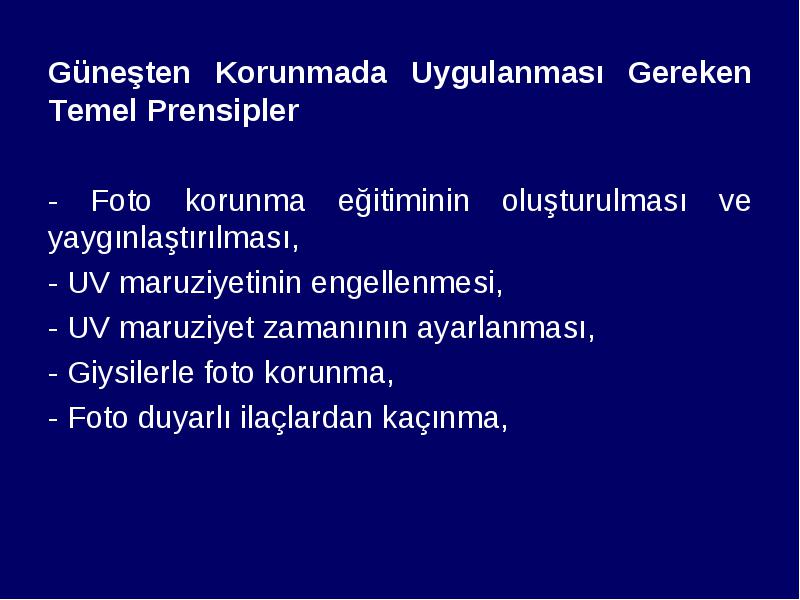 Güneşten Korunmada Uygulanması Gereken Temel Prensipler

- Foto korunma eğitiminin oluşturulması ve yaygınlaştırılması,

- UV maruziyetinin engellenmesi,

- UV maruziyet zamanının ayarlanması,

- Giysilerle foto korunma,

- Foto duyarlı ilaçlardan kaçınma,